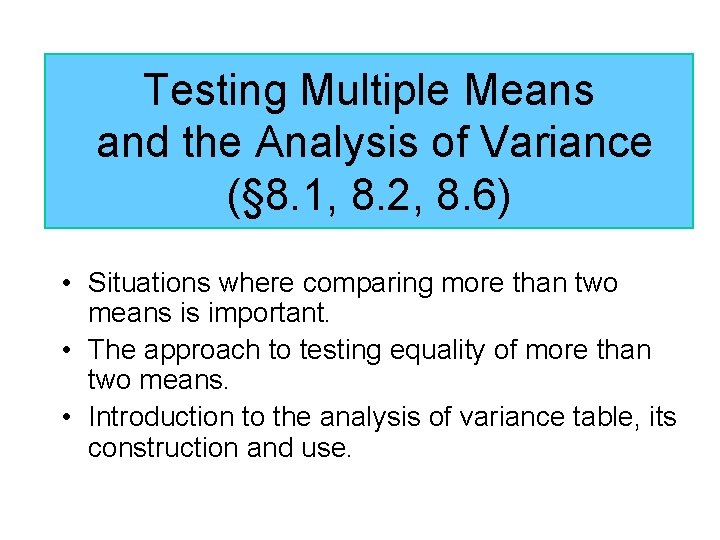 Testing Multiple Means and the Analysis of Variance (§8.1, 8.2, 8.6)

• Situations where comparing more than two means is important.
• The approach to testing equality of more than two means.
• Introduction to the analysis of variance table, its construction and use.